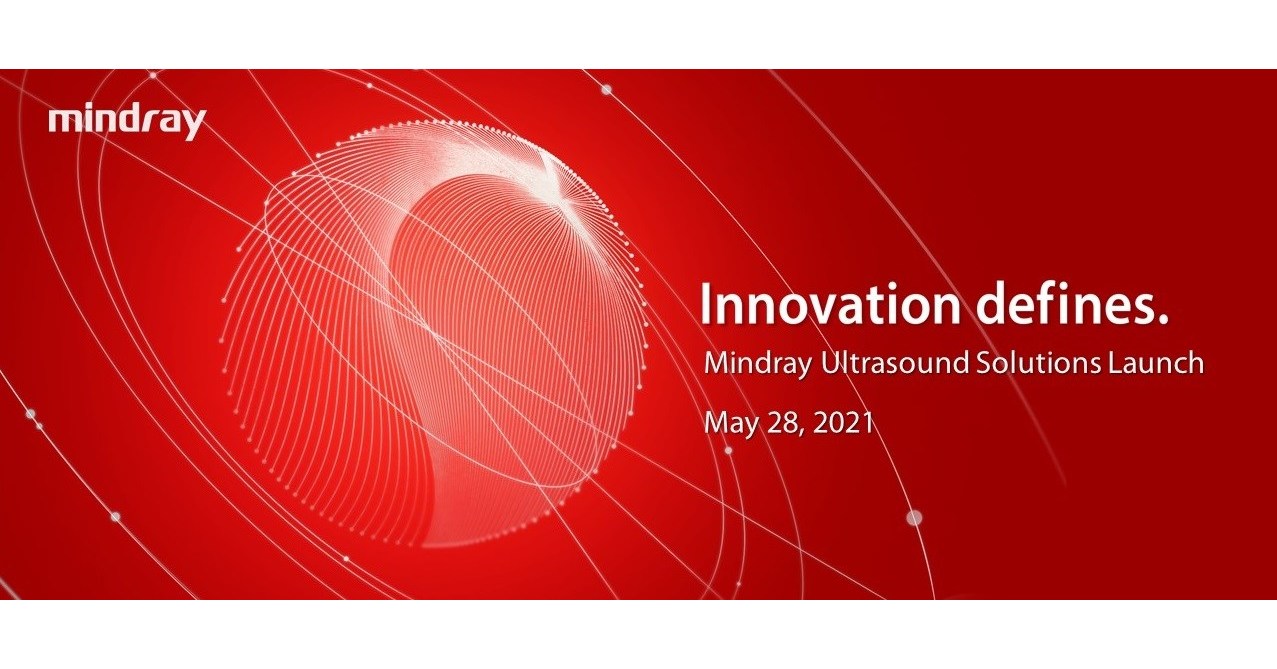 mindray

Innovation defines.

Mindray Ultrasound Solutions Launch

May 28, 2021